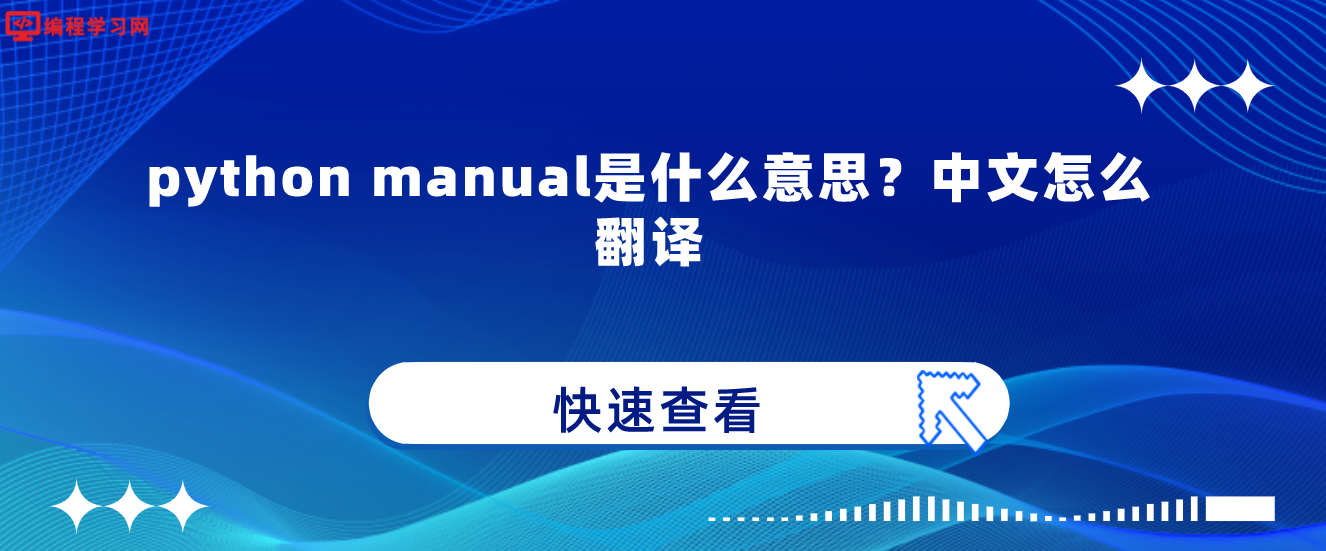 编程学习网

python manual是什么意思？中文怎么翻译

快速查看